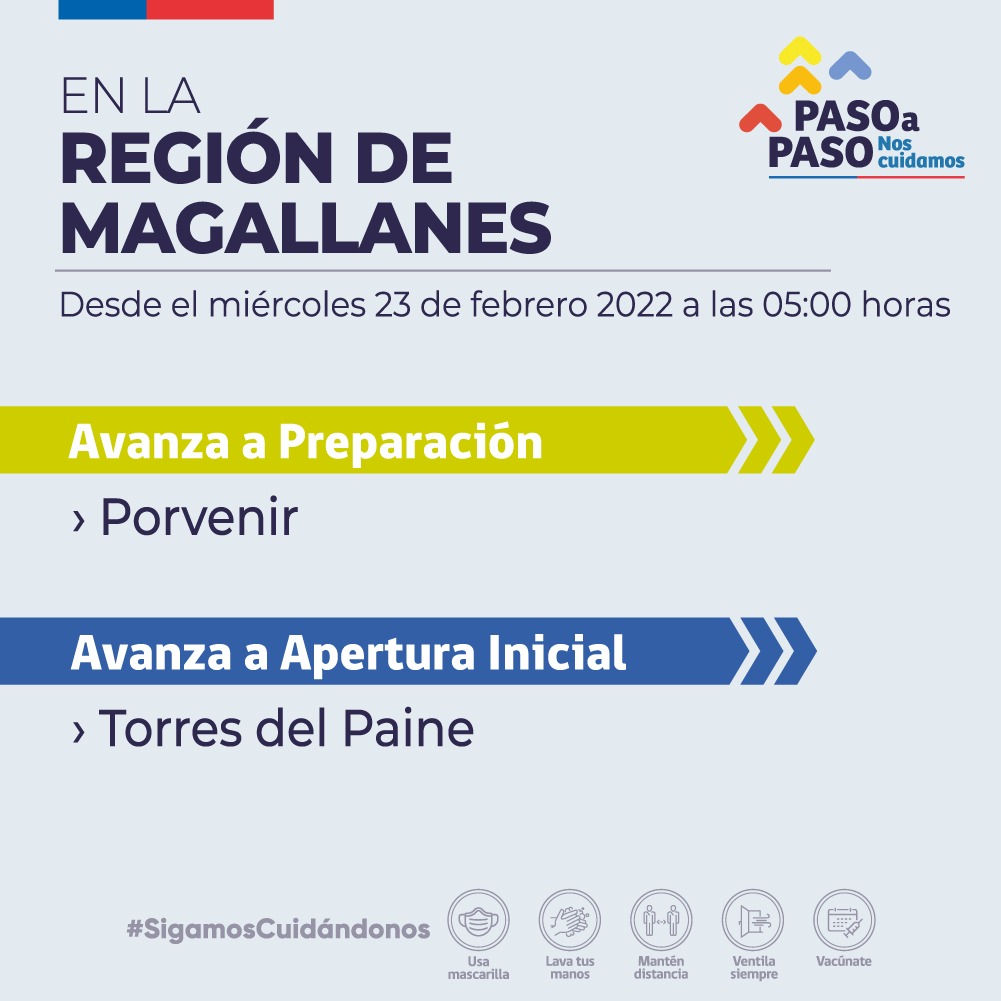 EN LA
REGIÓN DE MAGALLANES

PASO a PASO Nos cuidamos

Desde el miércoles 23 de febrero 2022 a las 05:00 horas

Avanza a Preparación

› Porvenir

Avanza a Apertura Inicial

› Torres del Paine

#SigamosCuidándonos

Usa mascarilla

Lava tus manos

Mantén distancia

Ventila siempre

Vacúnate